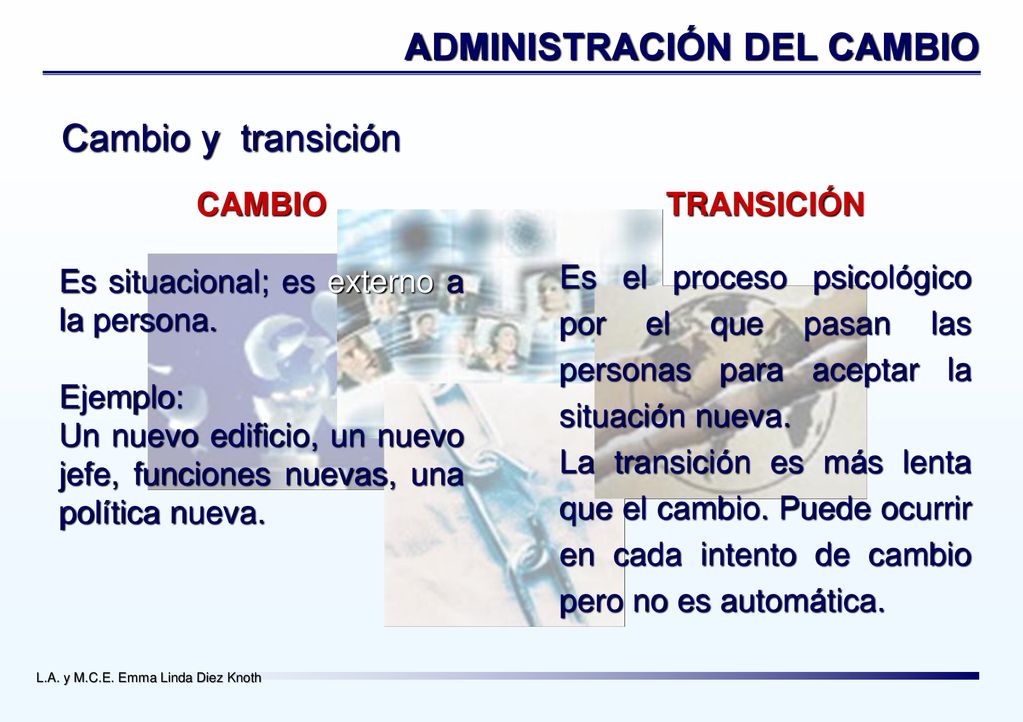 ADMINISTRACIÓN DEL CAMBIO

Cambio y transición

CAMBIO

Es situacional; es externo a la persona.

Ejemplo:
Un nuevo edificio, un nuevo jefe, funciones nuevas, una política nueva.

TRANSICIÓN

Es el proceso psicológico por el que pasan las personas para aceptar la situación nueva.
La transición es más lenta que el cambio. Puede ocurrir en cada intento de cambio pero no es automática.

L.A. y M.C.E. Emma Linda Diez Knoth